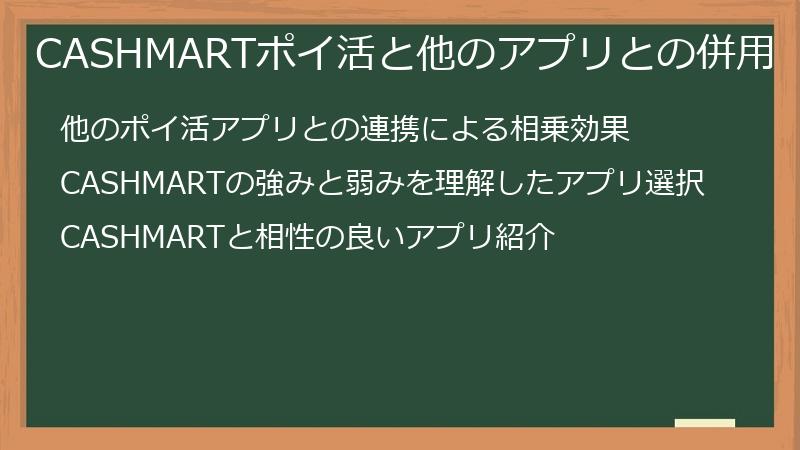 CASHMARTポイ活と他のアプリとの併用

他のポイ活アプリとの連携による相乗効果

CASHMARTの強みと弱みを理解したアプリ選択

CASHMARTと相性の良いアプリ紹介